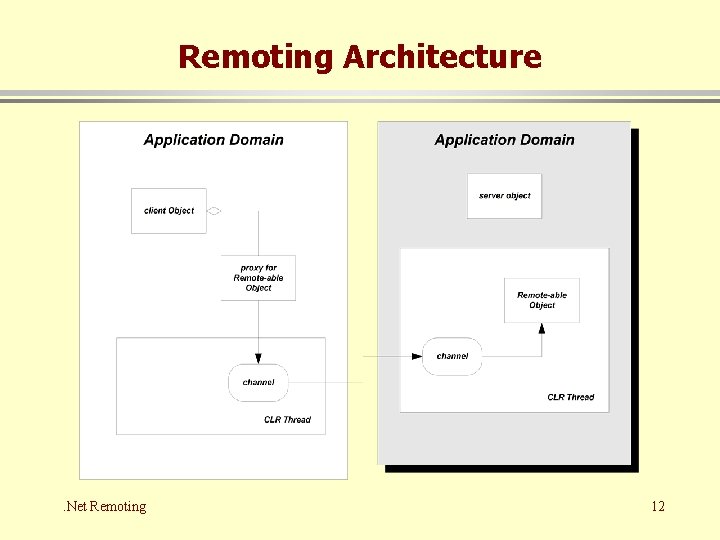 Remoting Architecture

Application Domain

client Object

proxy for Remote-able Object

channel

CLR Thread

Application Domain

server object

Remote-able Object

channel

CLR Thread

.Net Remoting

12